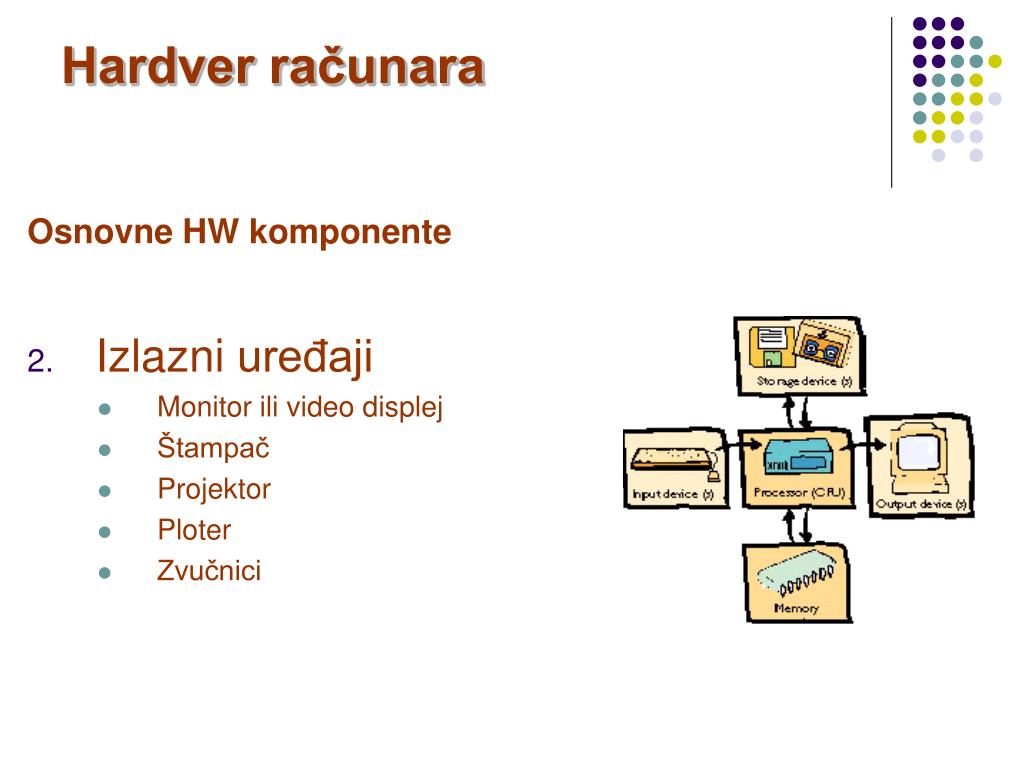 Hardver računara

Osnovne HW komponente

2. Izlazni uređaji
- Monitor ili video displej
- Štampač
- Projektor
- Ploter
- Zvučnici

Storage device (s)
Input device (s)
Processor (CPU)
Output device (s)
Memory